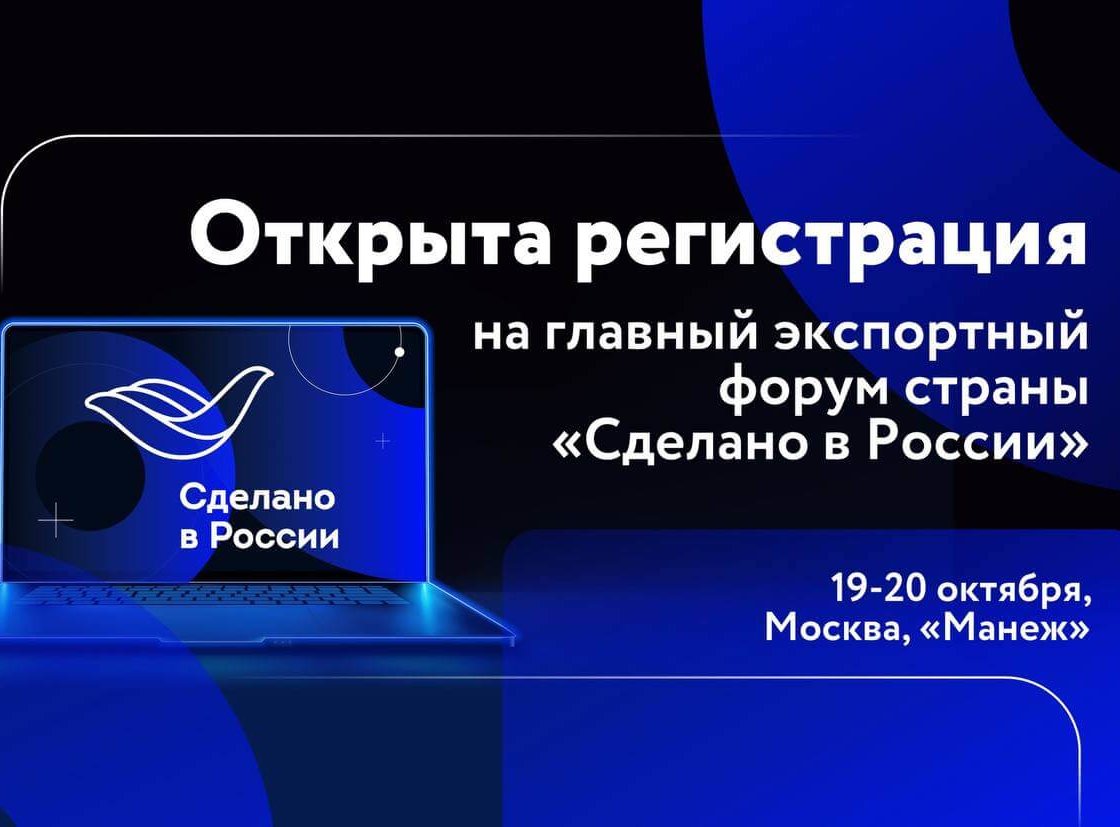 Открыта регистрация

на главный экспортный форум страны «Сделано в России»

Сделано в России

19-20 октября, Москва, «Манеж»